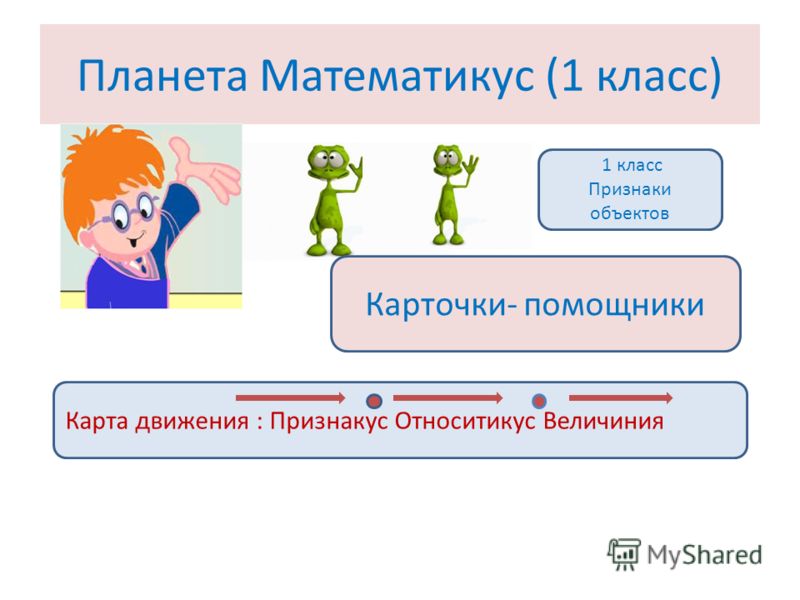 Планета Математикус (1 класс)

1 класс
Признаки
объектов

Карточки- помощники

Карта движения : Признакус Относитикус Величиния

MyShared